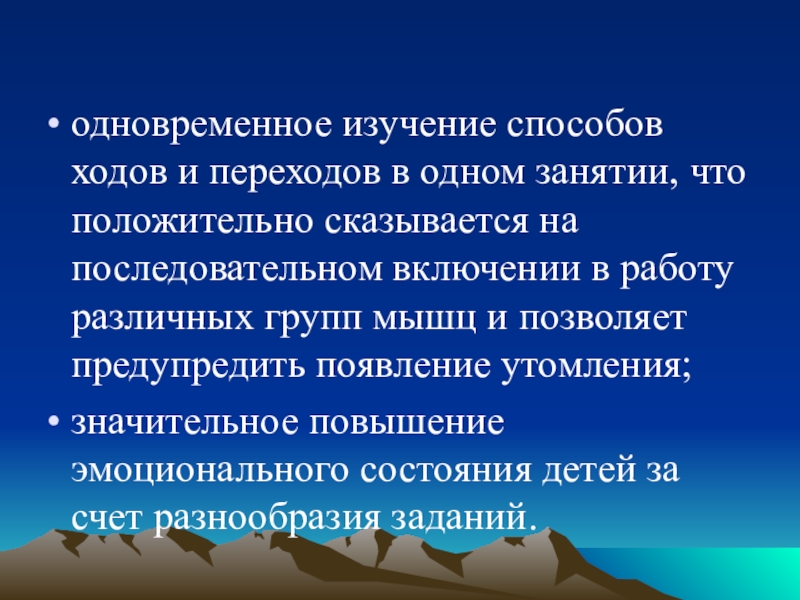 • одновременное изучение способов ходов и переходов в одном занятии, что положительно сказывается на последовательном включении в работу различных групп мышц и позволяет предупредить появление утомления;

• значительное повышение эмоционального состояния детей за счет разнообразия заданий.